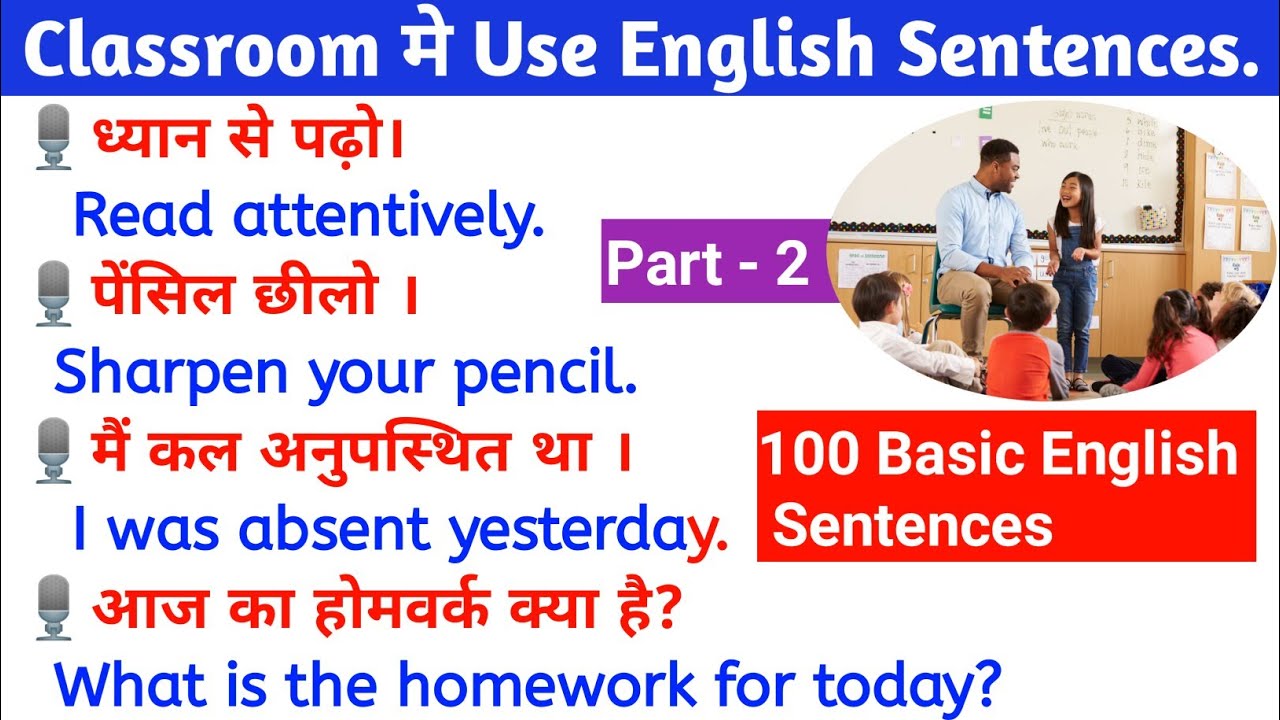 Classroom मे Use English Sentences.

ध्यान से पढ़ो।
Read attentively.

पेंसिल छीलो ।
Sharpen your pencil.

मैं कल अनुपस्थित था ।
I was absent yesterday.

आज का होमवर्क क्या है?
What is the homework for today?

Part - 2

100 Basic English Sentences